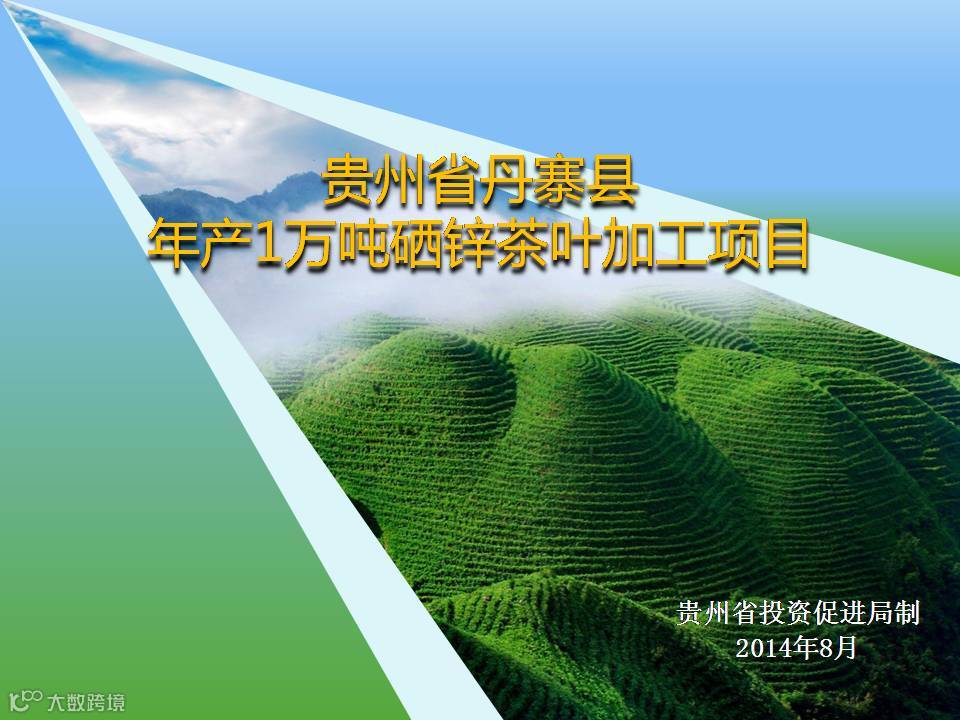 贵州省丹寨县
年产1万吨硒锌茶叶加工项目

贵州省投资促进局制
2014年8月

大数跨境